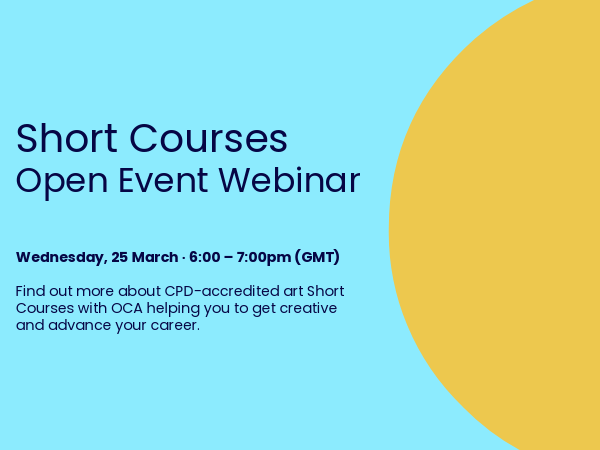 Short Courses
Open Event Webinar

Wednesday, 25 March · 6:00 – 7:00pm (GMT)

Find out more about CPD-accredited art Short Courses with OCA helping you to get creative and advance your career.